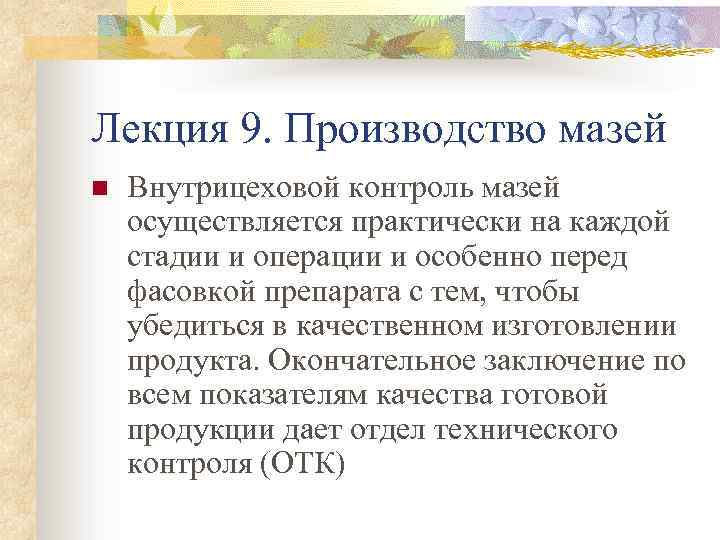 Лекция 9. Производство мазей

Внутрицеховой контроль мазей осуществляется практически на каждой стадии и операции и особенно перед фасовкой препарата с тем, чтобы убедиться в качественном изготовлении продукта. Окончательное заключение по всем показателям качества готовой продукции дает отдел технического контроля (ОТК)